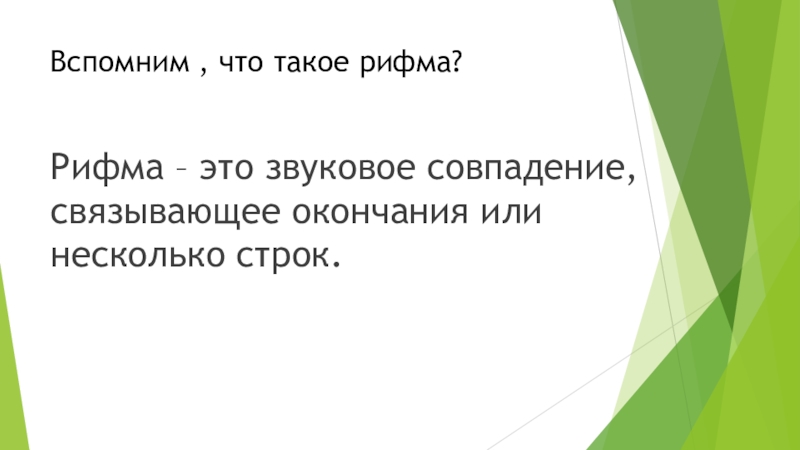 Вспомним , что такое рифма?

Рифма – это звуковое совпадение, связывающее окончания или несколько строк.